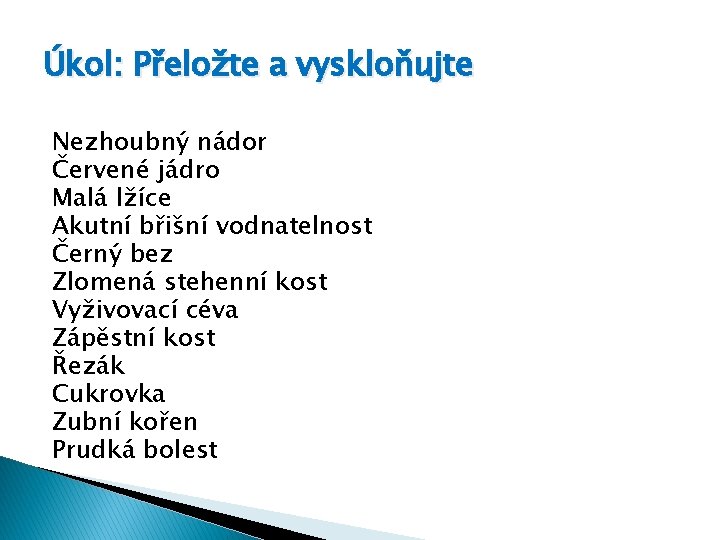 Úkol: Přeložte a vyskloňujte

Nezhoubný nádor
Červené jádro
Malá lžíce
Akutní břišní vodnatelnost
Černý bez
Zlomená stehenní kost
Vyživovací céva
Zápěstní kost
Řezák
Cukrovka
Zubní kořen
Prudká bolest